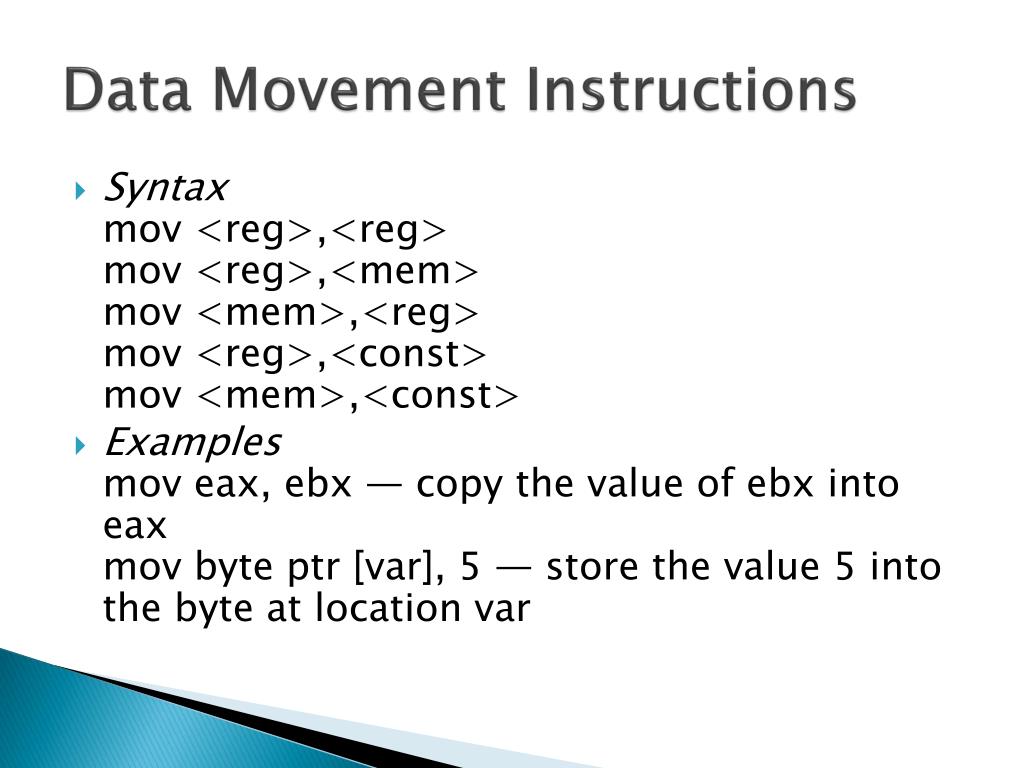 Data Movement Instructions

Syntax
mov <reg>,<reg>
mov <reg>,<mem>
mov <mem>,<reg>
mov <reg>,<const>
mov <mem>,<const>

Examples
mov eax, ebx — copy the value of ebx into eax
mov byte ptr [var], 5 — store the value 5 into the byte at location var